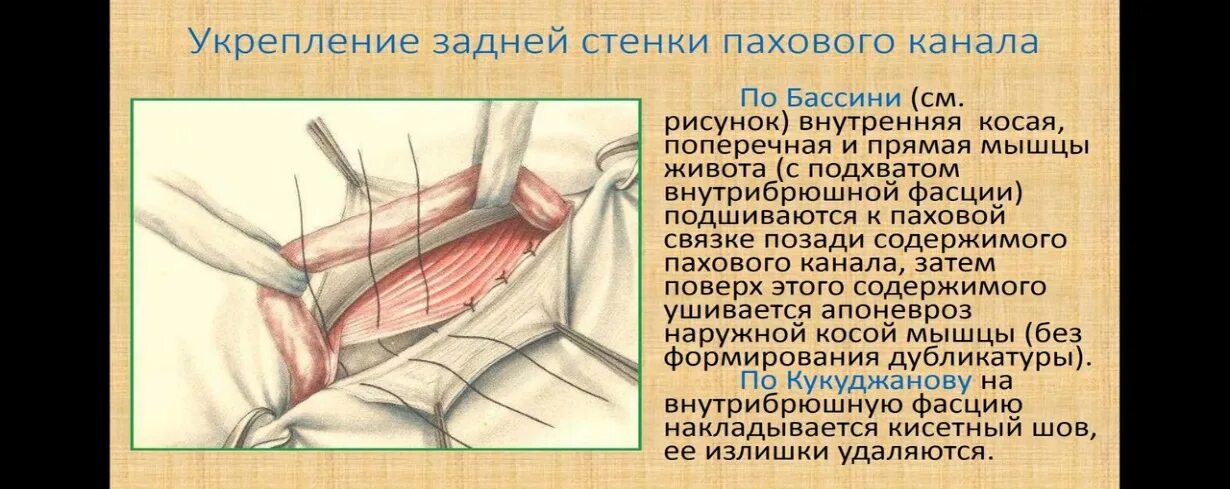 Укрепление задней стенки пахового канала

По Бассини (см. рисунок) внутренняя косая, поперечная и прямая мышцы живота (с подхватом внутрибрюшной фасции) подшиваются к паховой связке позади содержимого пахового канала, затем поверх этого содержимого ушивается апоневроз наружной косой мышцы (без формирования дубликатуры).

По Кукуджанову на внутрибрюшную фасцию накладывается кисетный шов, ее излишки удаляются.